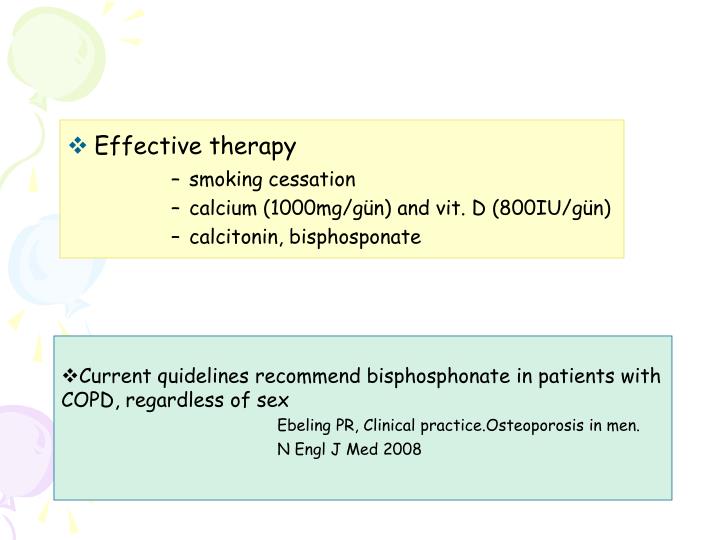 ❖ Effective therapy

– smoking cessation
– calcium (1000mg/gün) and vit. D (800IU/gün)
– calcitonin, bisphosponate

❖Current quidelines recommend bisphosphonate in patients with COPD, regardless of sex

Ebeling PR, Clinical practice.Osteoporosis in men.
N Engl J Med 2008